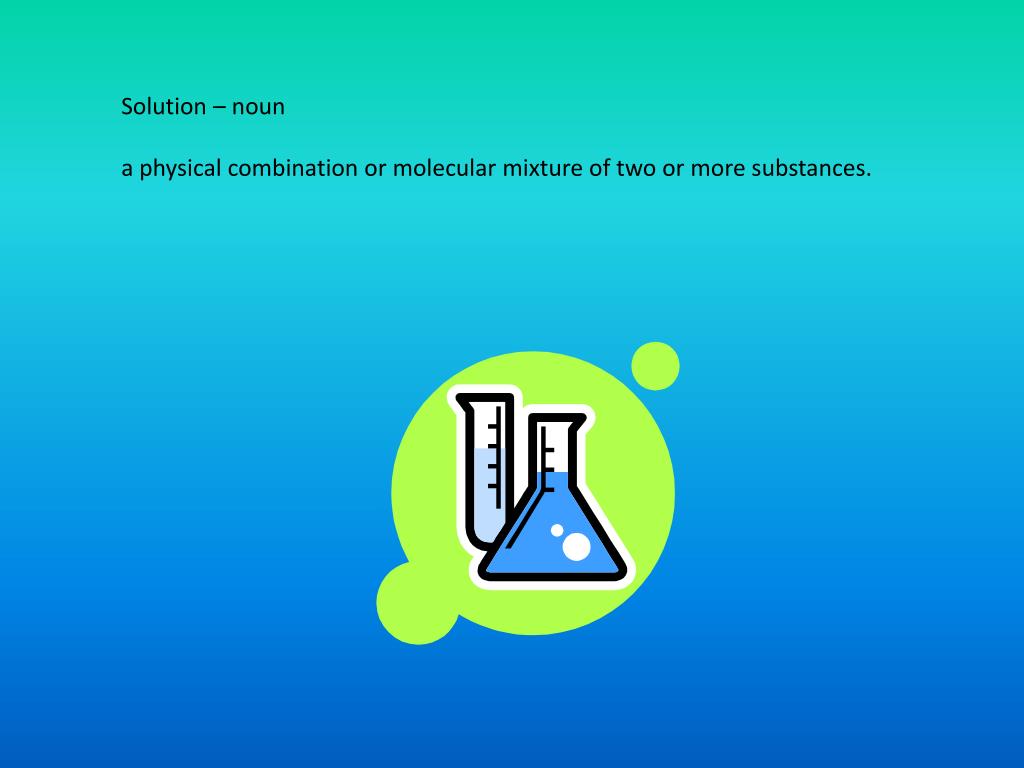 Solution – noun

a physical combination or molecular mixture of two or more substances.